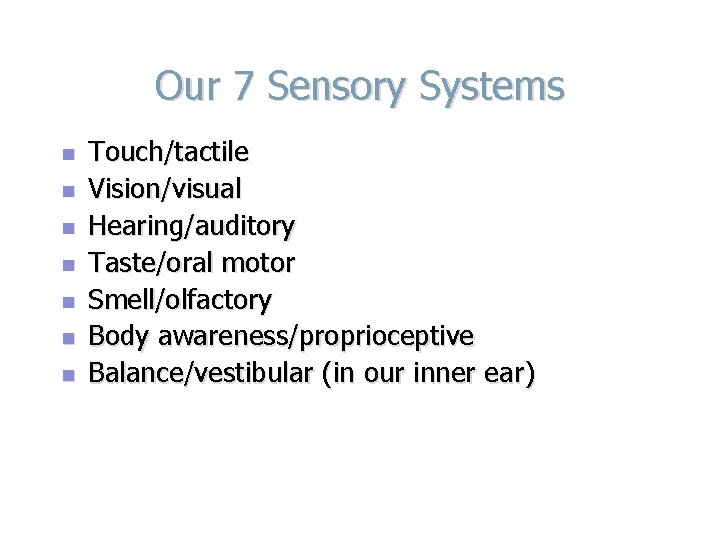 Our 7 Sensory Systems

- Touch/tactile
- Vision/visual
- Hearing/auditory
- Taste/oral motor
- Smell/olfactory
- Body awareness/proprioceptive
- Balance/vestibular (in our inner ear)